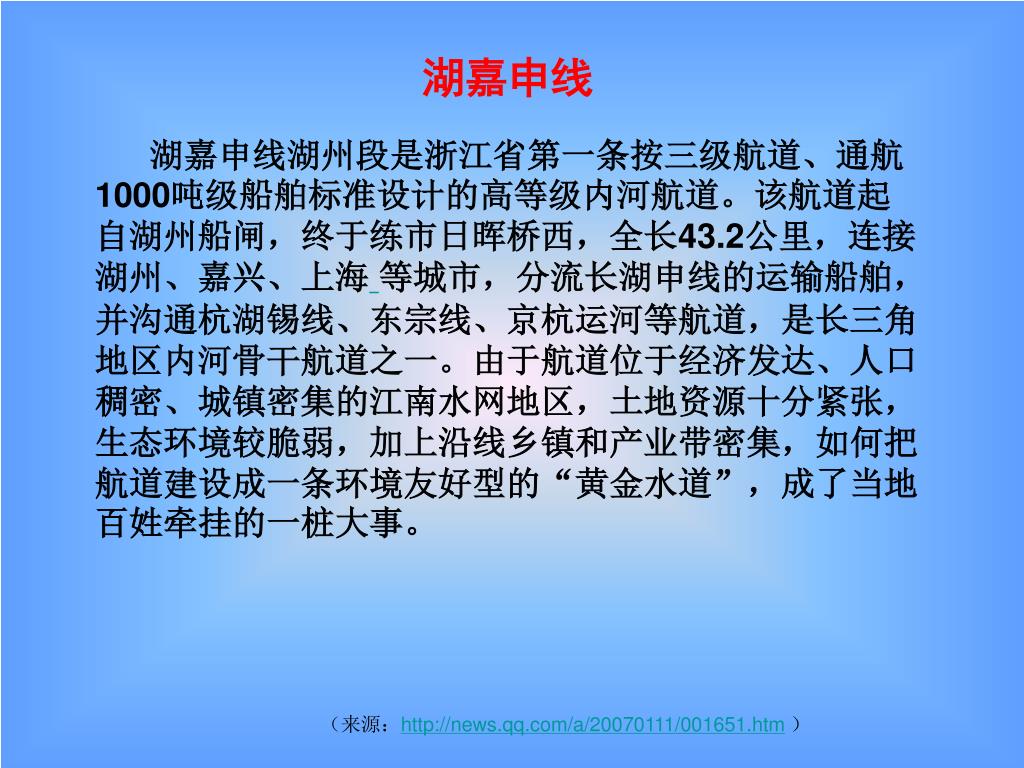 湖嘉申线

湖嘉申线湖州段是浙江省第一条按三级航道、通航1000吨级船舶标准设计的高等级内河航道。该航道起自湖州船闸，终于练市日晖桥西，全长43.2公里，连接湖州、嘉兴、上海 等城市，分流长湖申线的运输船舶，并沟通杭湖锡线、东宗线、京杭运河等航道，是长三角地区内河骨干航道之一。由于航道位于经济发达、人口稠密、城镇密集的江南水网地区，土地资源十分紧张，生态环境较脆弱，加上沿线乡镇和产业带密集，如何把航道建设成一条环境友好型的“黄金水道”，成了当地百姓牵挂的一桩大事。

（来源：http://news.qq.com/a/20070111/001651.htm ）